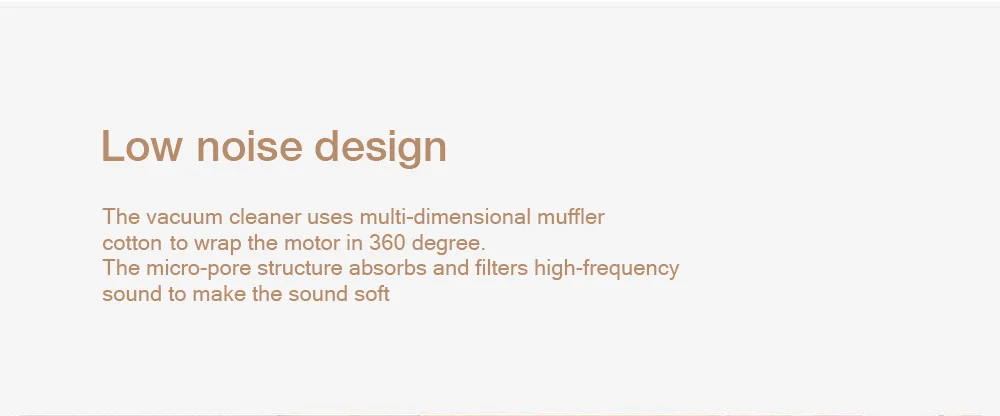 Low noise design

The vacuum cleaner uses multi-dimensional muffler cotton to wrap the motor in 360 degree.
The micro-pore structure absorbs and filters high-frequency sound to make the sound soft